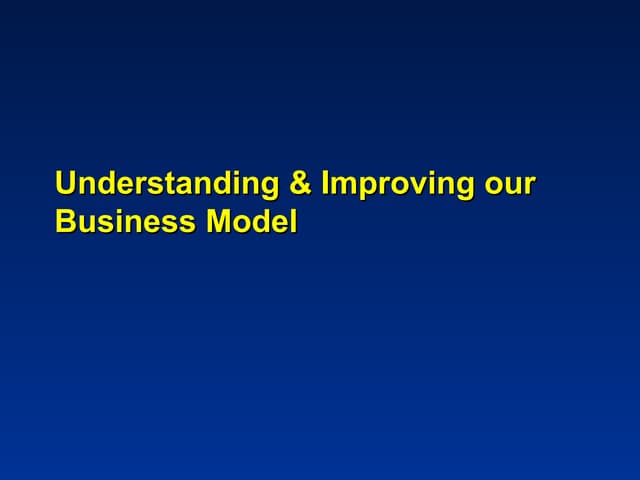 Understanding & Improving our Business Model